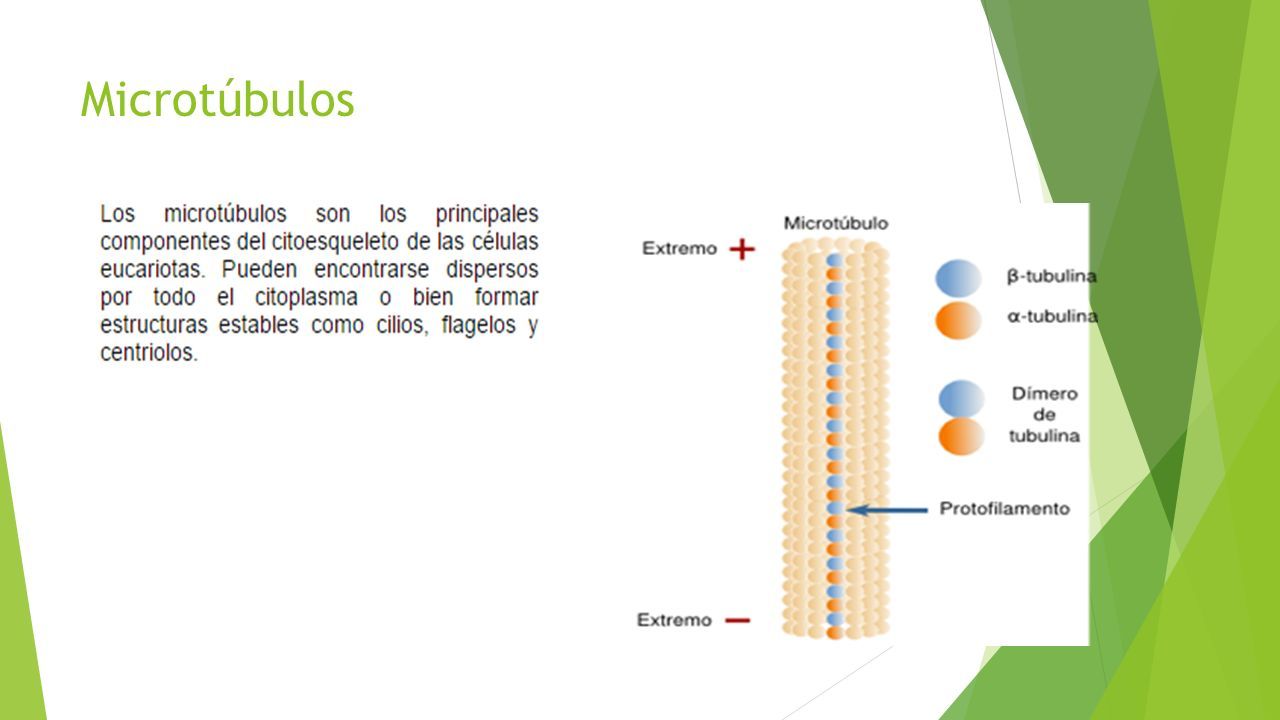 Microtúbulos

Los microtúbulos son los principales componentes del citoesqueleto de las células eucariotas. Pueden encontrarse dispersos por todo el citoplasma o bien formar estructuras estables como cilios, flagelos y centriolos.

Microtúbulo

Extremo +

β-tubulina

α-tubulina

Dímero de tubulina

Protofilamento

Extremo −